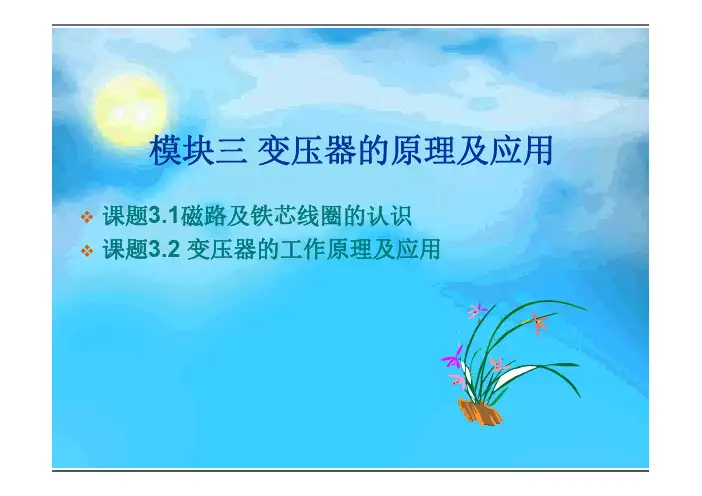 模块三 变压器的原理及应用

❖ 课题3.1磁路及铁芯线圈的认识
❖ 课题3.2 变压器的工作原理及应用